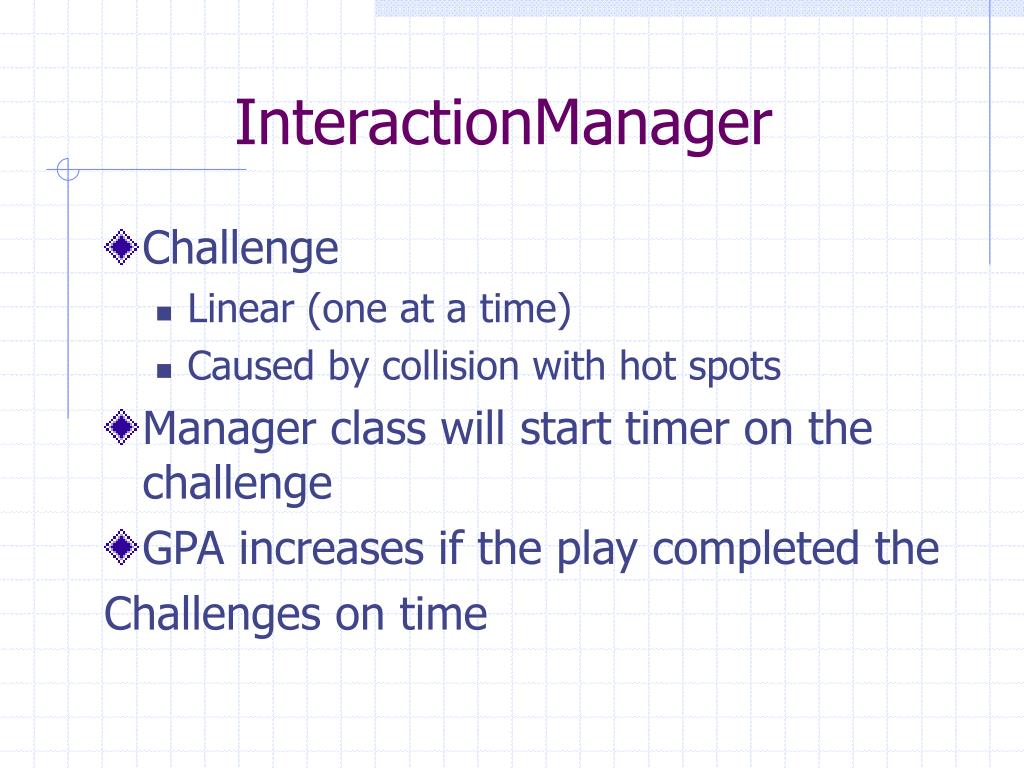 InteractionManager

Challenge

Linear (one at a time)

Caused by collision with hot spots

Manager class will start timer on the challenge

GPA increases if the play completed the Challenges on time